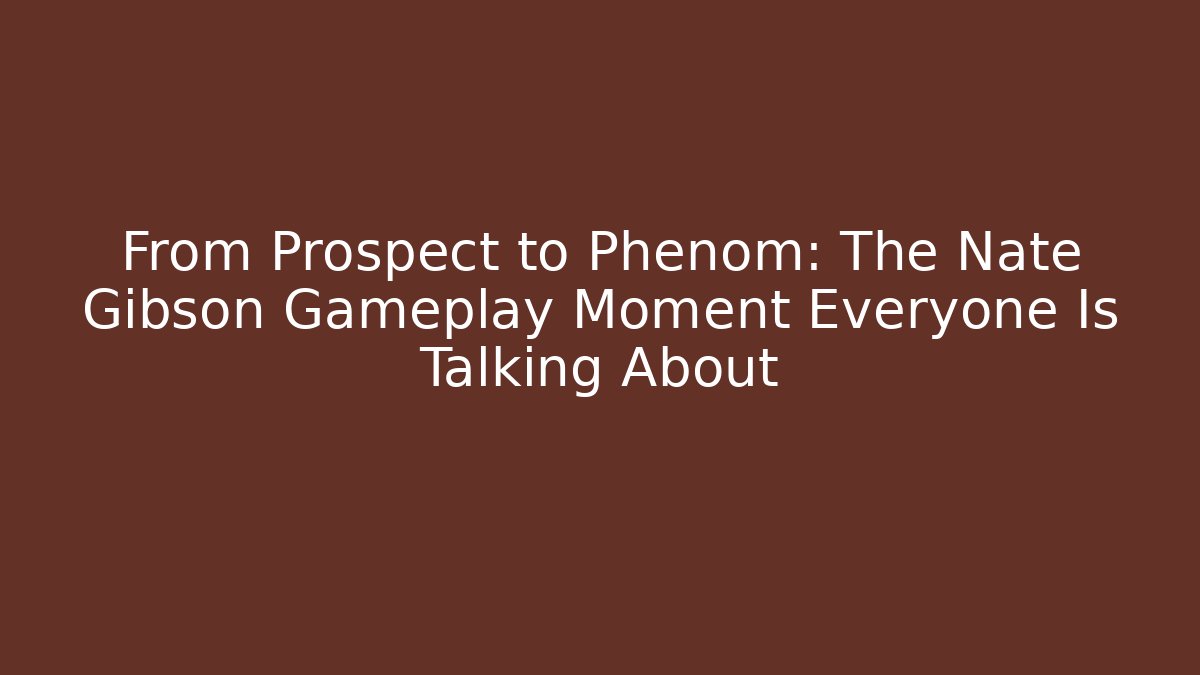 From Prospect to Phenom: The Nate Gibson Gameplay Moment Everyone Is Talking About